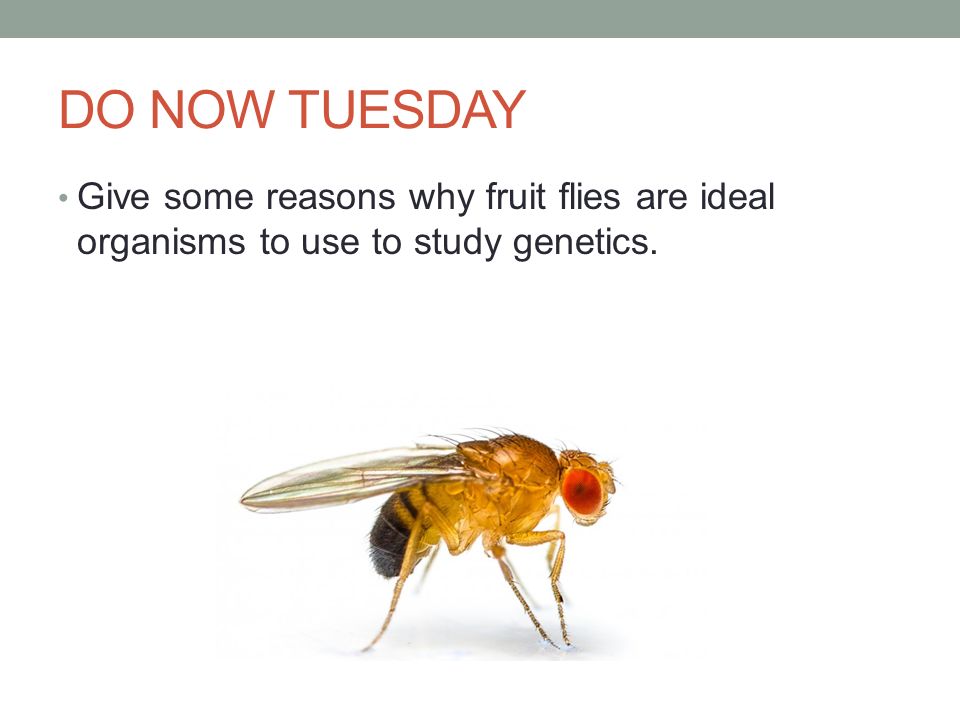 DO NOW TUESDAY

• Give some reasons why fruit flies are ideal organisms to use to study genetics.